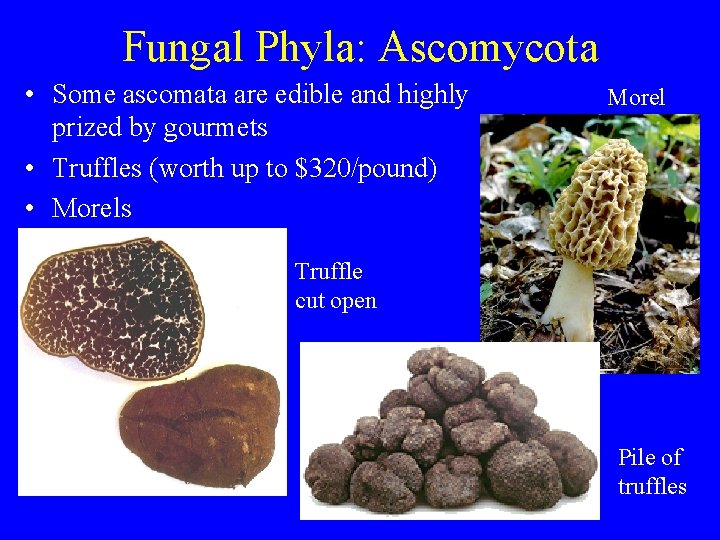 Fungal Phyla: Ascomycota

• Some ascomata are edible and highly prized by gourmets
• Truffles (worth up to \$320/pound)
• Morels

Morel

Truffle cut open

Pile of truffles